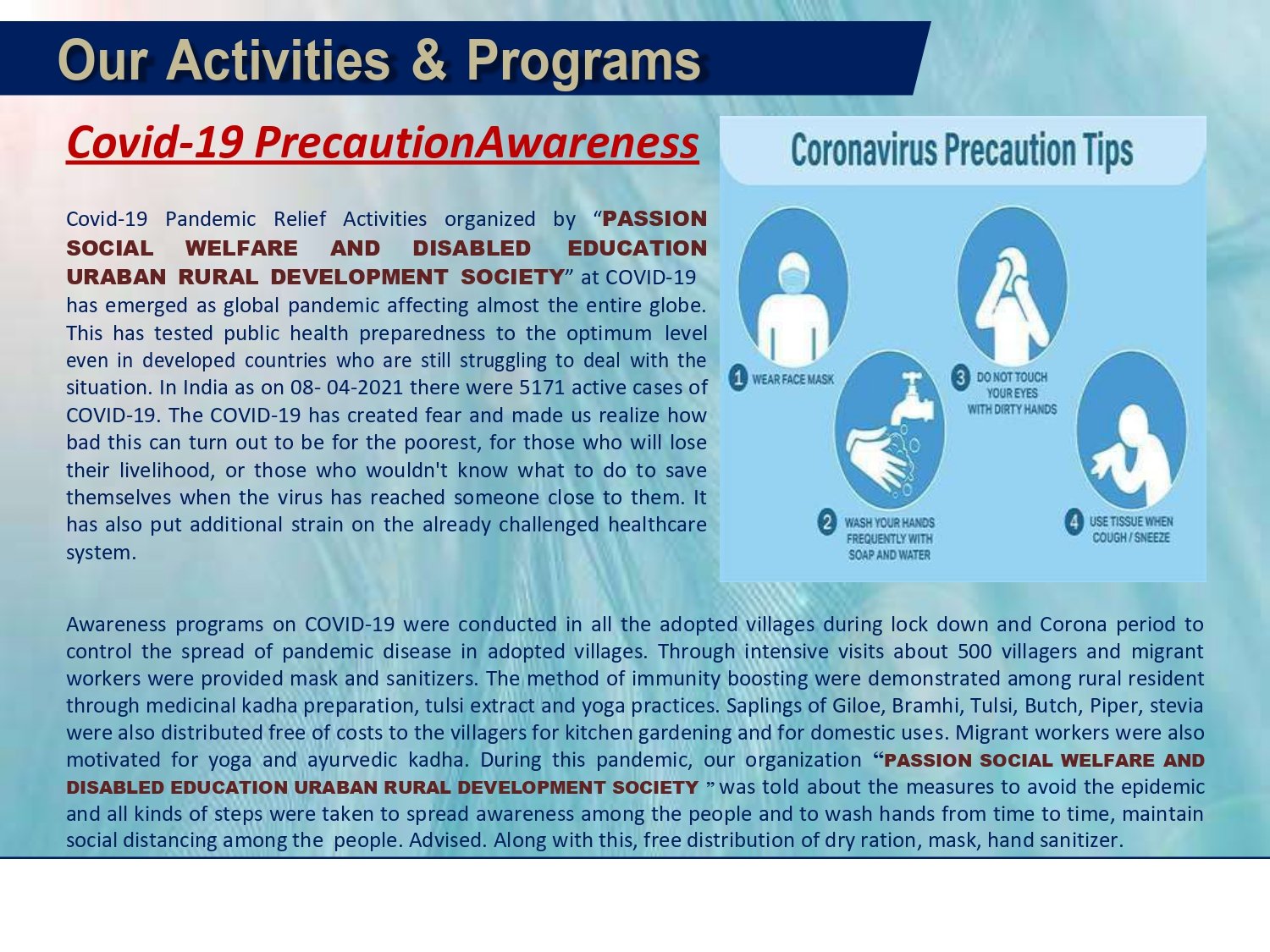 Our Activities & Programs

Covid-19 PrecautionAwareness

Covid-19 Pandemic Relief Activities organized by “PASSION SOCIAL WELFARE AND DISABLED EDUCATION URABAN RURAL DEVELOPMENT SOCIETY” at COVID-19 has emerged as global pandemic affecting almost the entire globe. This has tested public health preparedness to the optimum level even in developed countries who are still struggling to deal with the situation. In India as on 08- 04-2021 there were 5171 active cases of COVID-19. The COVID-19 has created fear and made us realize how bad this can turn out to be for the poorest, for those who will lose their livelihood, or those who wouldn't know what to do to save themselves when the virus has reached someone close to them. It has also put additional strain on the already challenged healthcare system.

Coronavirus Precaution Tips

1 WEAR FACE MASK

2 WASH YOUR HANDS FREQUENTLY WITH SOAP AND WATER

3 DO NOT TOUCH YOUR EYES WITH DIRTY HANDS

4 USE TISSUE WHEN COUGH / SNEEZE

Awareness programs on COVID-19 were conducted in all the adopted villages during lock down and Corona period to control the spread of pandemic disease in adopted villages. Through intensive visits about 500 villagers and migrant workers were provided mask and sanitizers. The method of immunity boosting were demonstrated among rural resident through medicinal kadha preparation, tulsi extract and yoga practices. Saplings of Giloe, Bramhi, Tulsi, Butch, Piper, stevia were also distributed free of costs to the villagers for kitchen gardening and for domestic uses. Migrant workers were also motivated for yoga and ayurvedic kadha. During this pandemic, our organization “PASSION SOCIAL WELFARE AND DISABLED EDUCATION URABAN RURAL DEVELOPMENT SOCIETY ” was told about the measures to avoid the epidemic and all kinds of steps were taken to spread awareness among the people and to wash hands from time to time, maintain social distancing among the people. Advised. Along with this, free distribution of dry ration, mask, hand sanitizer.